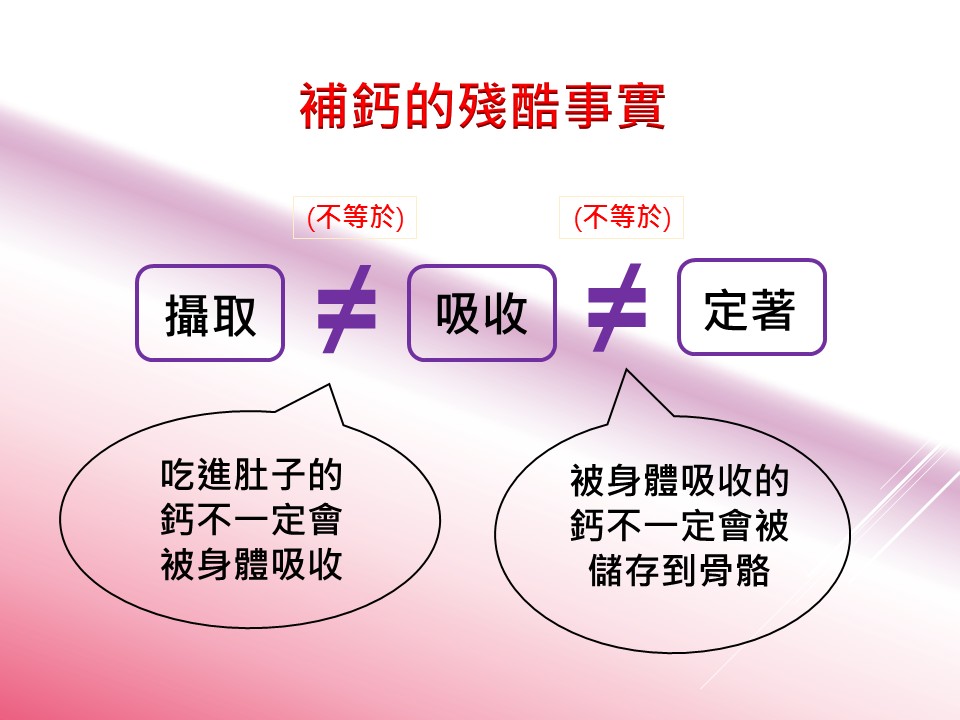 補鈣的殘酷事實

(不等於)

(不等於)

攝取 $\neq$ 吸收 $\neq$ 定著

吃進肚子的鈣不一定會被身體吸收

被身體吸收的鈣不一定會被儲存到骨骼